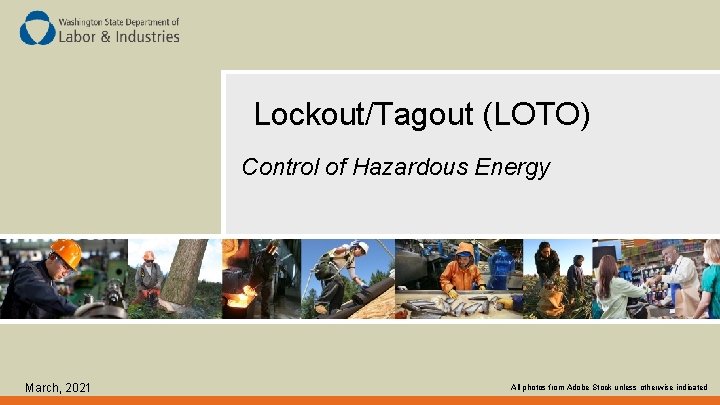 Washington State Department of
Labor & Industries

Lockout/Tagout (LOTO)

Control of Hazardous Energy

March, 2021

All photos from Adobe Stock unless otherwise indicated